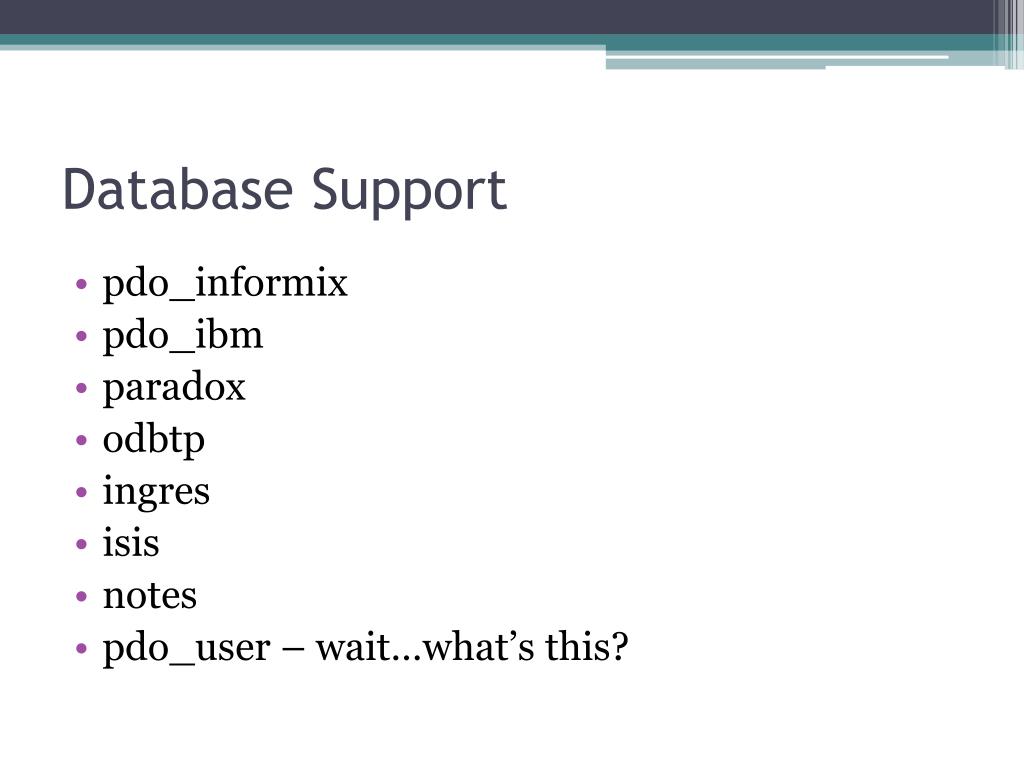 Database Support

• pdo_informix
• pdo_ibm
• paradox
• odbtp
• ingres
• isis
• notes
• pdo_user – wait…what’s this?